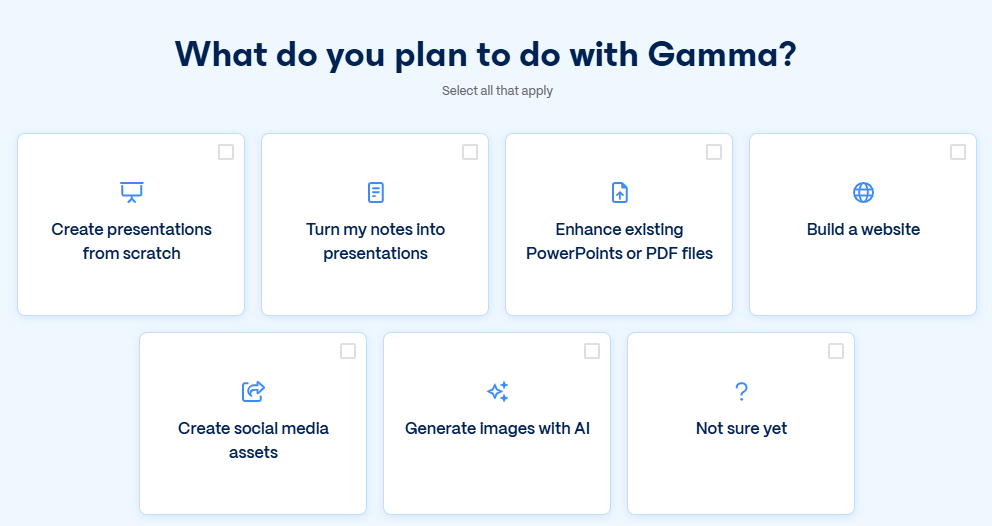 What do you plan to do with Gamma?

Select all that apply

Create presentations from scratch

Turn my notes into presentations

Enhance existing PowerPoints or PDF files

Build a website

Create social media assets

Generate images with AI

?

Not sure yet